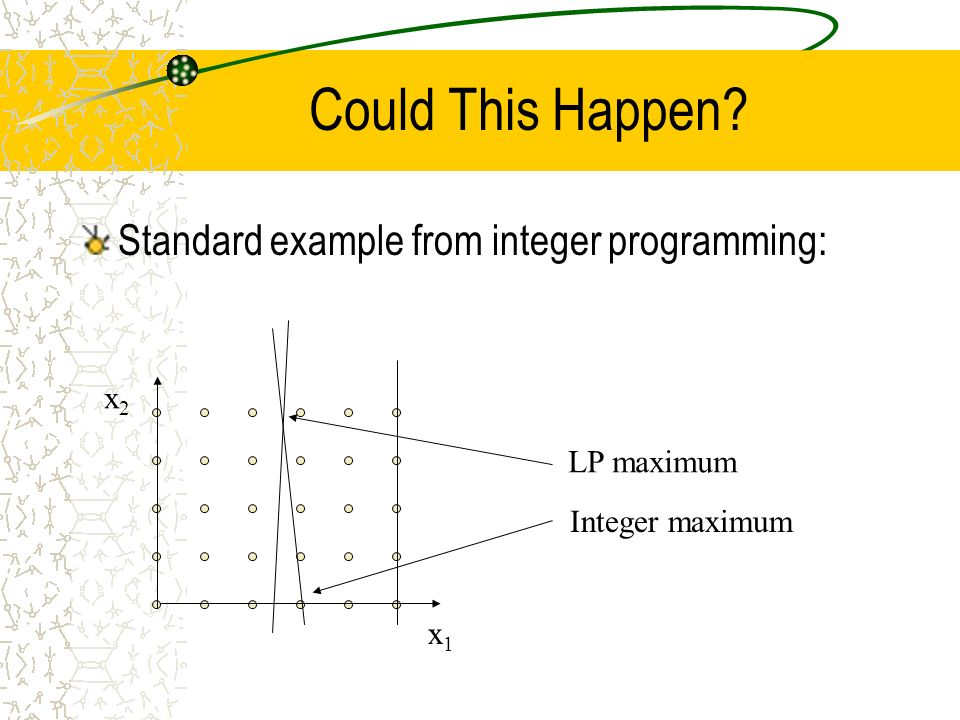 Could This Happen?

Standard example from integer programming:

$x_2$

LP maximum

Integer maximum

$x_1$